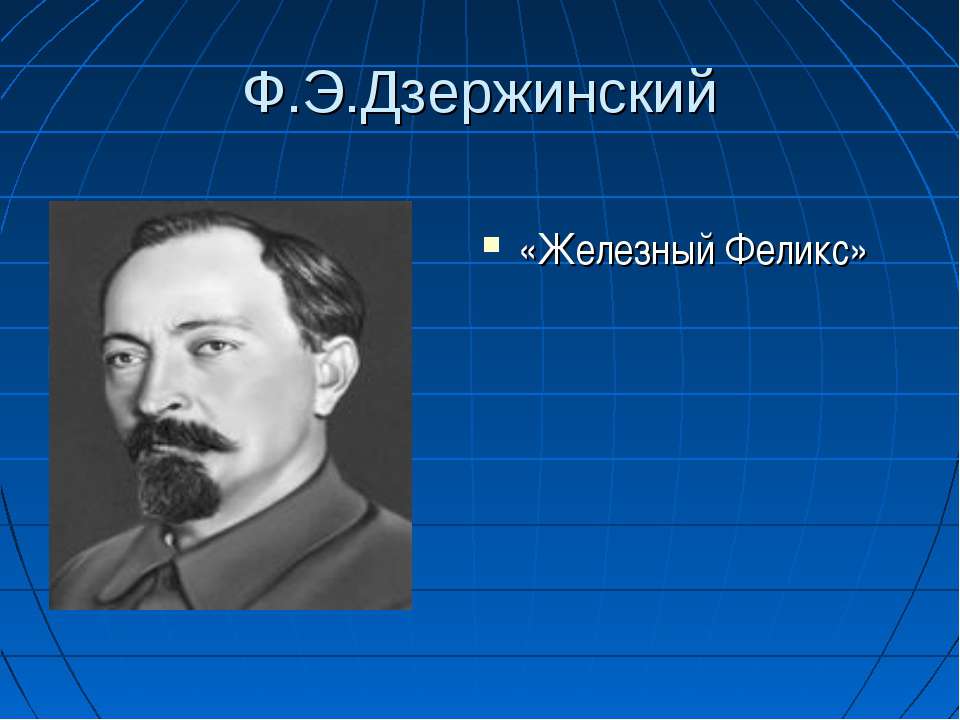 Ф.Э.Дзержинский

«Железный Феликс»